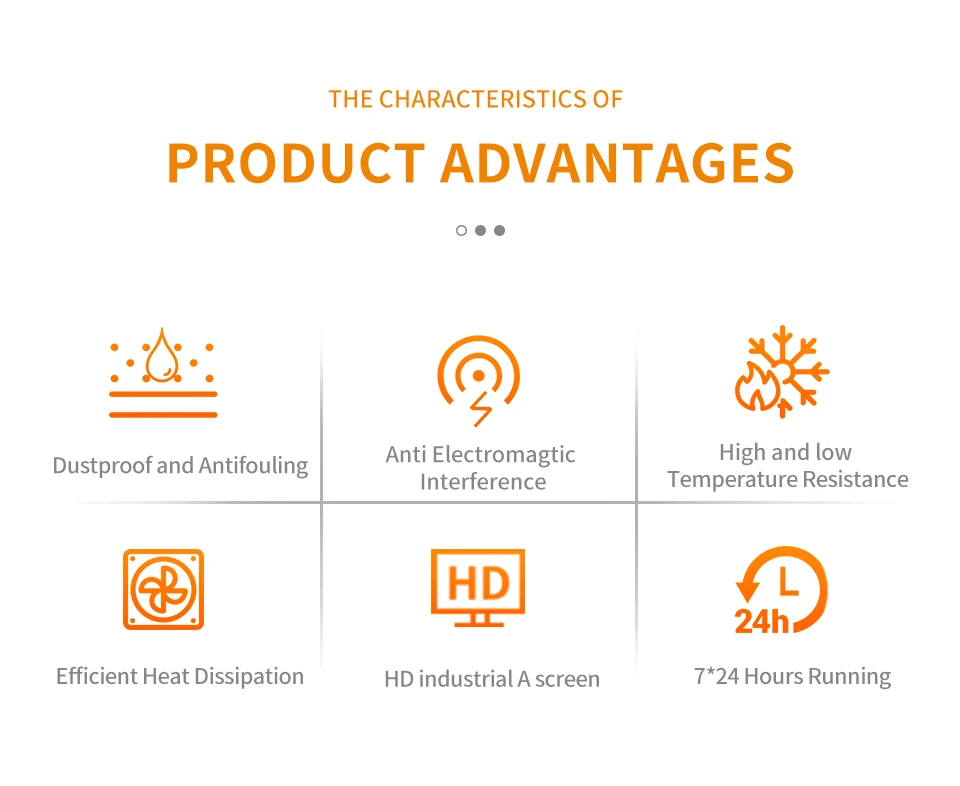 THE CHARACTERISTICS OF

PRODUCT ADVANTAGES

Dustproof and Antifouling

Anti Electromagtic Interference

High and low Temperature Resistance

Efficient Heat Dissipation

HD

HD industrial A screen

24h

7*24 Hours Running